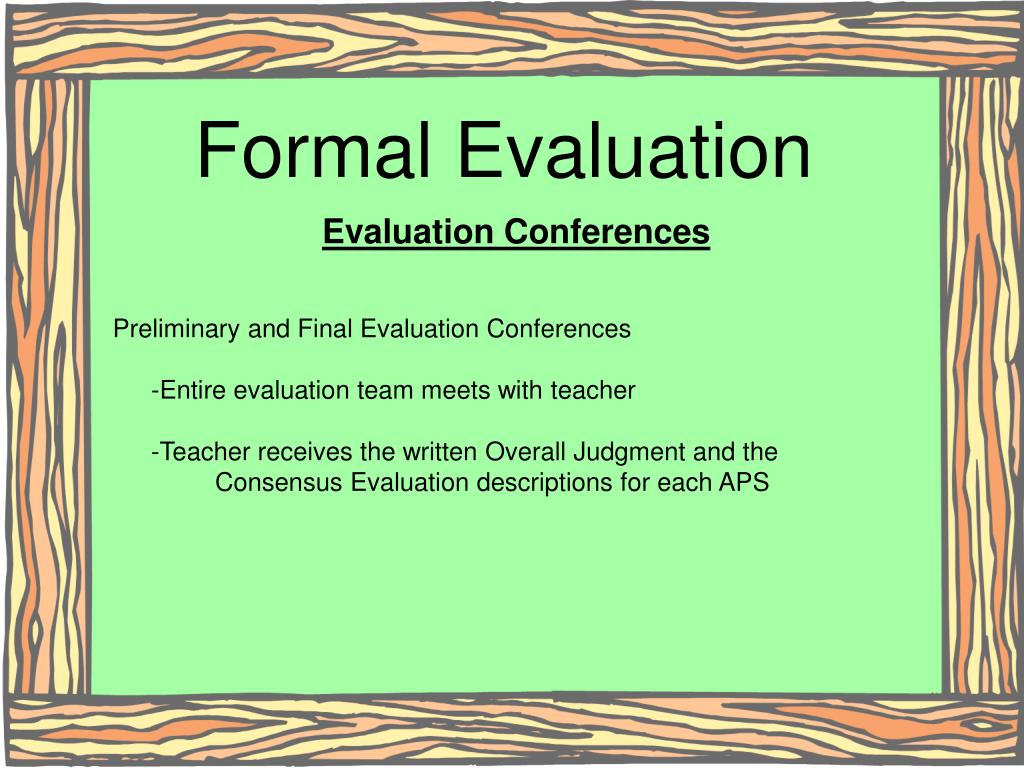 Formal Evaluation

Evaluation Conferences

Preliminary and Final Evaluation Conferences

-Entire evaluation team meets with teacher

-Teacher receives the written Overall Judgment and the Consensus Evaluation descriptions for each APS